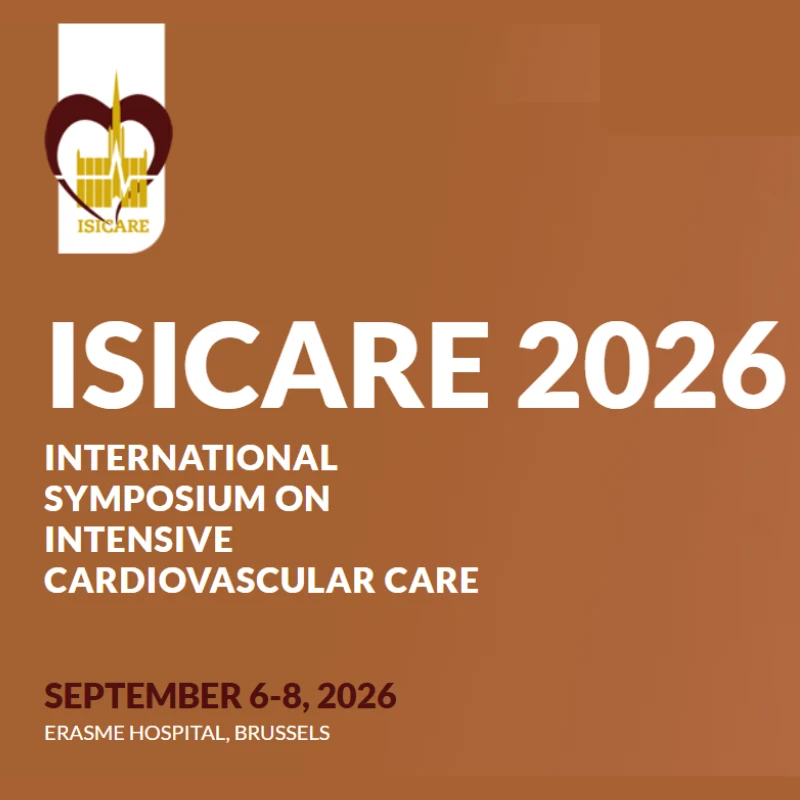 ISICARE

ISICARE 2026

INTERNATIONAL SYMPOSIUM ON INTENSIVE CARDIOVASCULAR CARE

SEPTEMBER 6-8, 2026

ERASME HOSPITAL, BRUSSELS